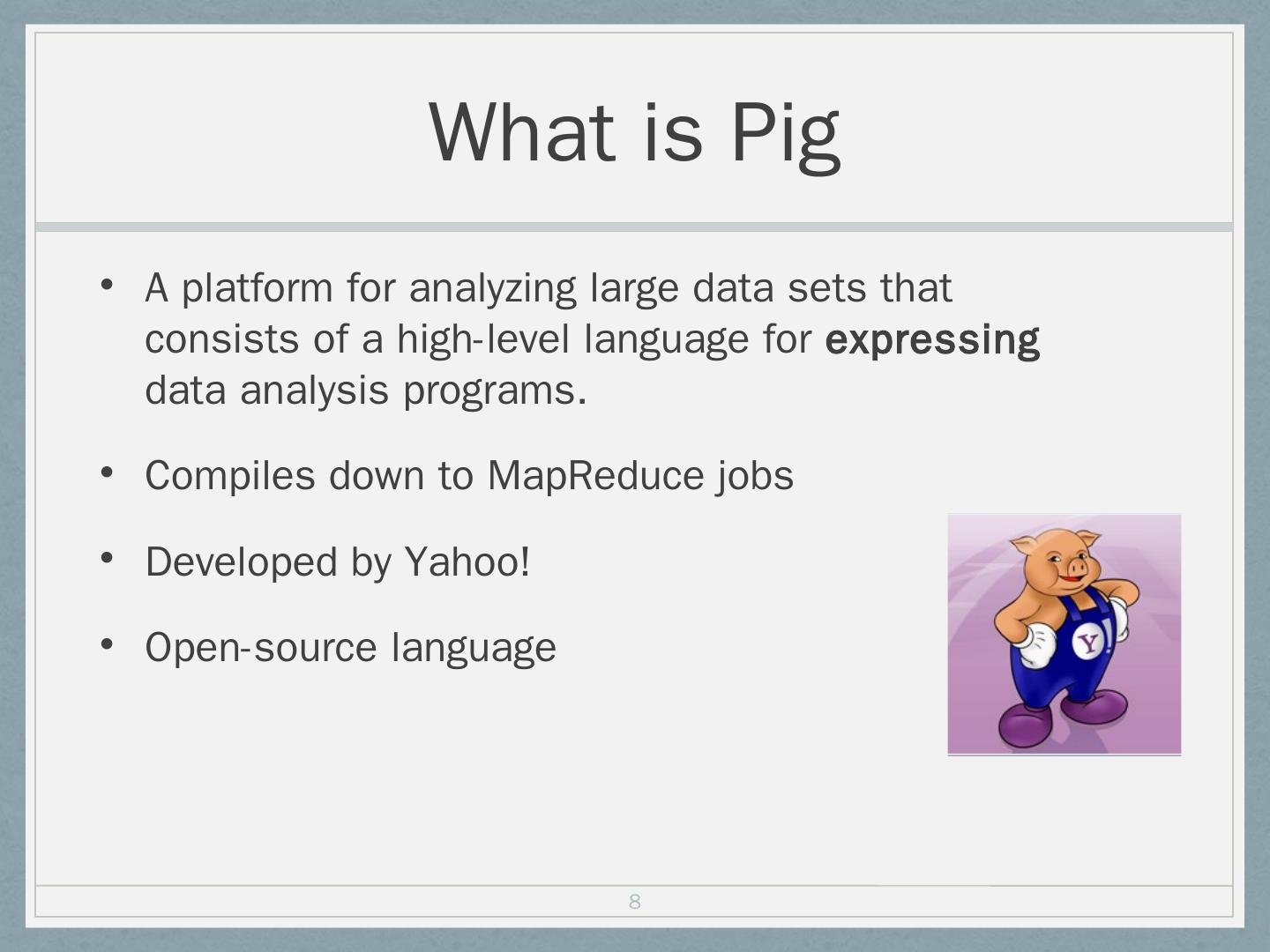 What is Pig

• A platform for analyzing large data sets that consists of a high-level language for expressing data analysis programs.

• Compiles down to MapReduce jobs

• Developed by Yahoo!

• Open-source language

Y!

8